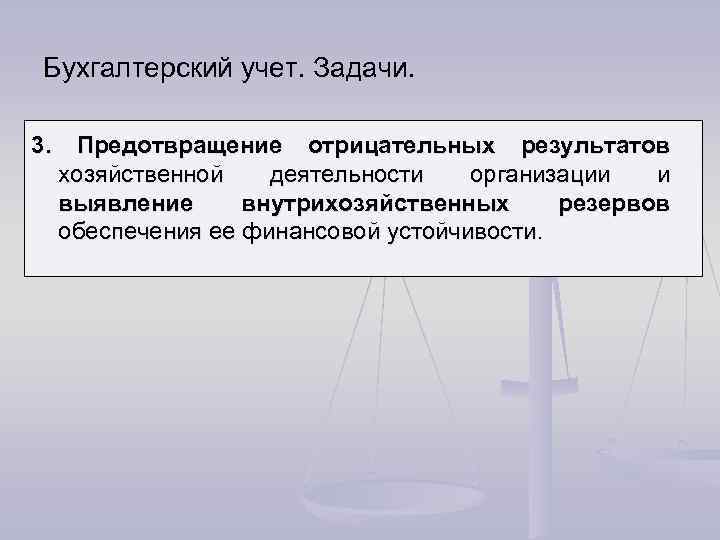 Бухгалтерский учет. Задачи.

3. Предотвращение отрицательных результатов хозяйственной деятельности организации и выявление внутрихозяйственных резервов обеспечения ее финансовой устойчивости.